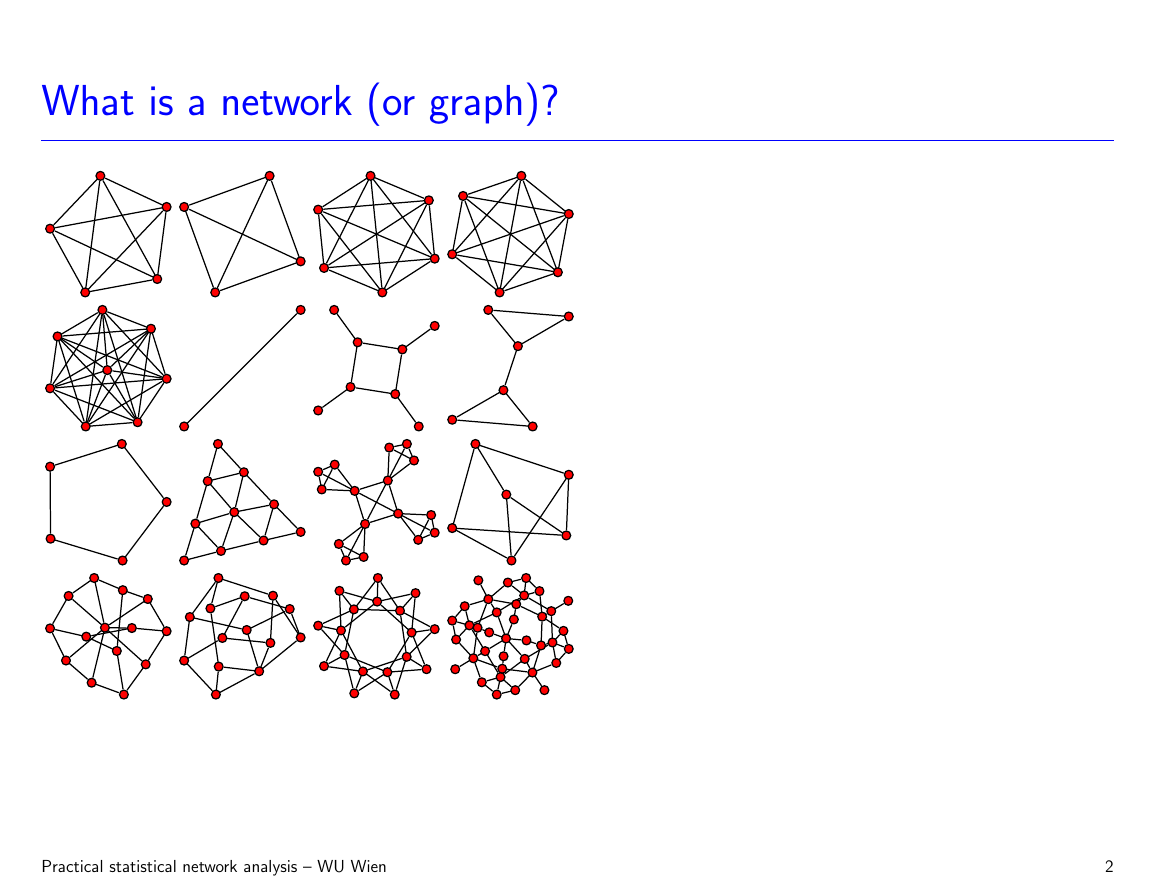 What is a network (or graph)?

Practical statistical network analysis – WU Wien

2